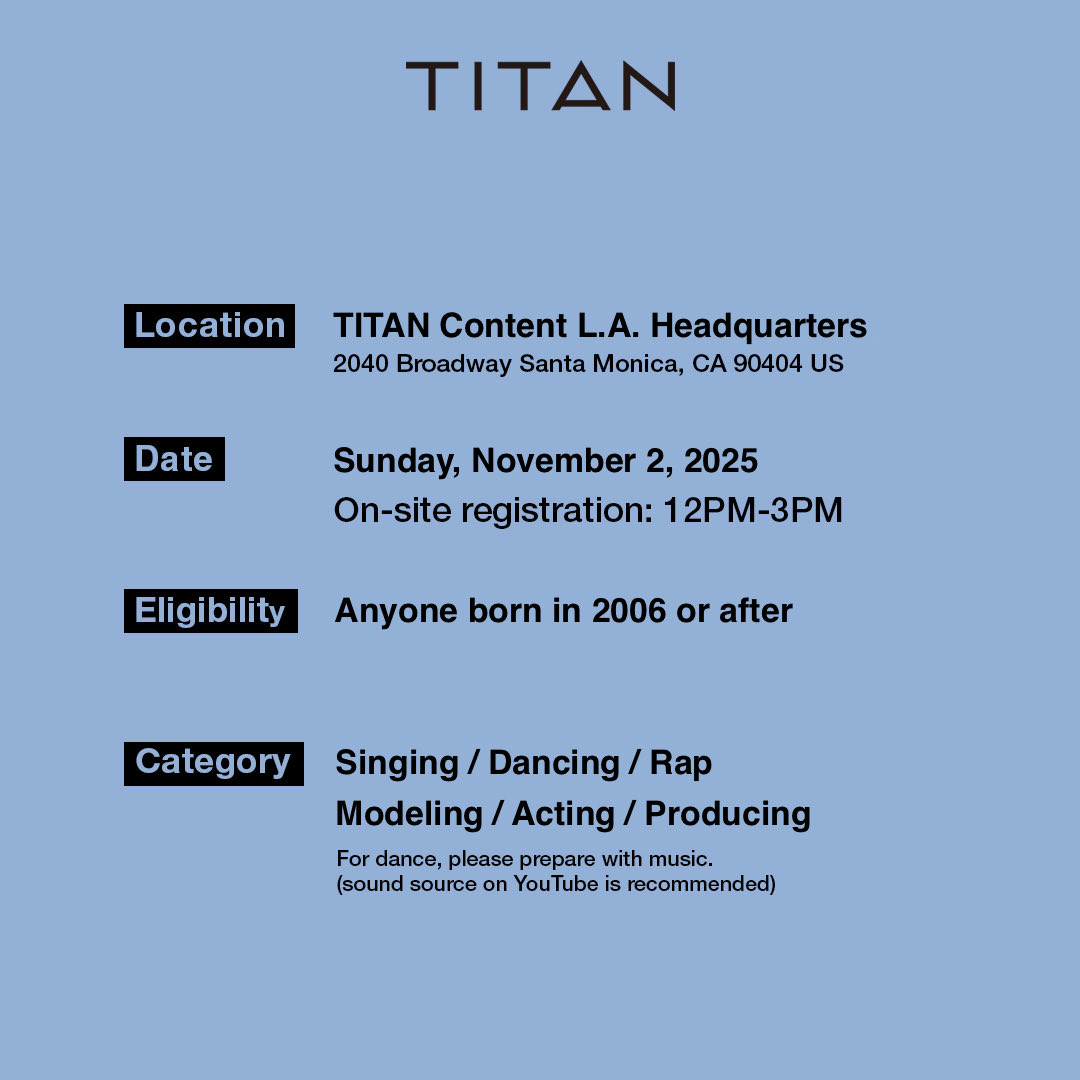 TITAN

Location
TITAN Content L.A. Headquarters
2040 Broadway Santa Monica, CA 90404 US

Date
Sunday, November 2, 2025
On-site registration: 12PM-3PM

Eligibility
Anyone born in 2006 or after

Category
Singing / Dancing / Rap
Modeling / Acting / Producing
For dance, please prepare with music.
(sound source on YouTube is recommended)